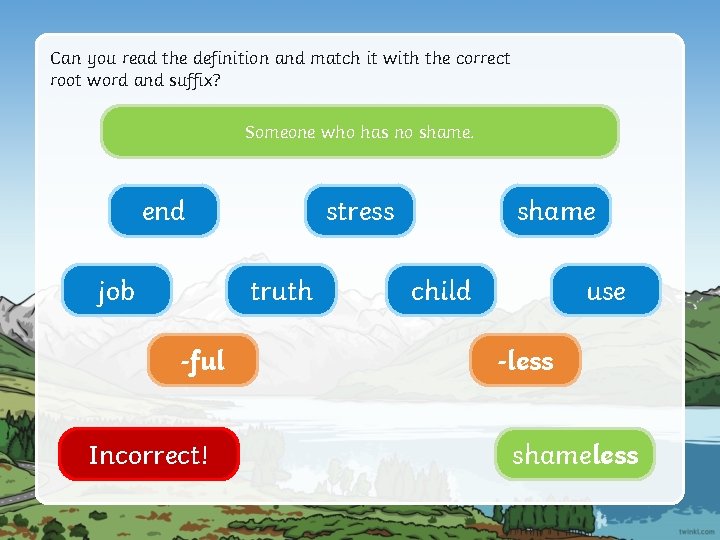 Can you read the definition and match it with the correct root word and suffix?

Someone who has no shame.

end

stress

shame

job

truth

child

use

-ful

-less

Incorrect!

shameless

twinkl.com